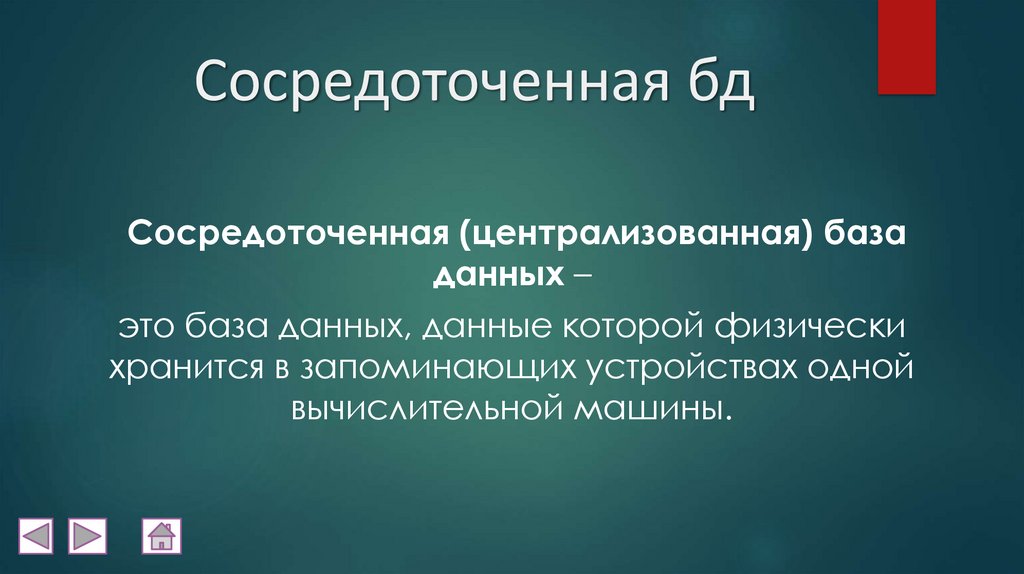 Сосредоточенная бд

Сосредоточенная (централизованная) база данных –

это база данных, данные которой физически хранится в запоминающих устройствах одной вычислительной машины.